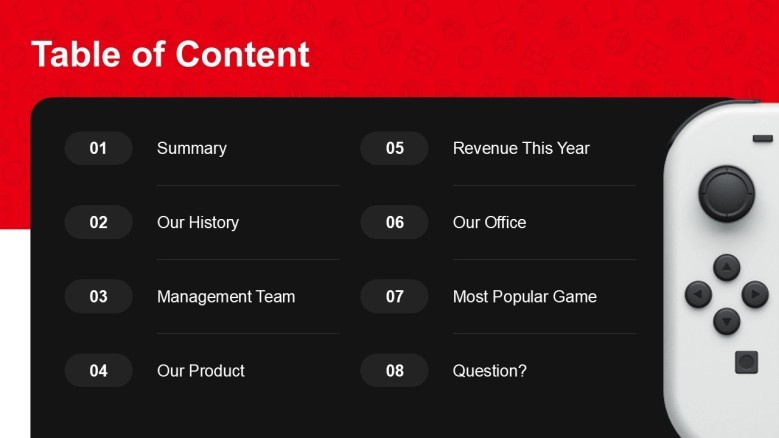 Table of Content

01 Summary

02 Our History

03 Management Team

04 Our Product

05 Revenue This Year

06 Our Office

07 Most Popular Game

08 Question?